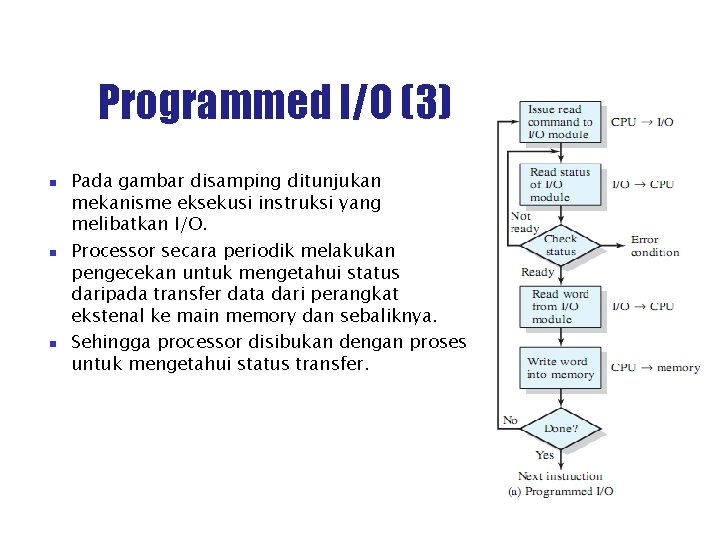 Programmed I/O (3)

- Pada gambar disamping ditunjukan mekanisme eksekusi instruksi yang melibatkan I/O.
- Processor secara periodik melakukan pengecekan untuk mengetahui status daripada transfer data dari perangkat ekstenal ke main memory dan sebaliknya.
- Sehingga processor disibukan dengan proses untuk mengetahui status transfer.

Issue read command to I/O module

CPU → I/O

Read status of I/O module

I/O → CPU

Not ready

Check status

Error condition

Ready

Read word from I/O module

I/O → CPU

Write word into memory

CPU → memory

No

Done?

Yes

Next instruction

(a) Programmed I/O